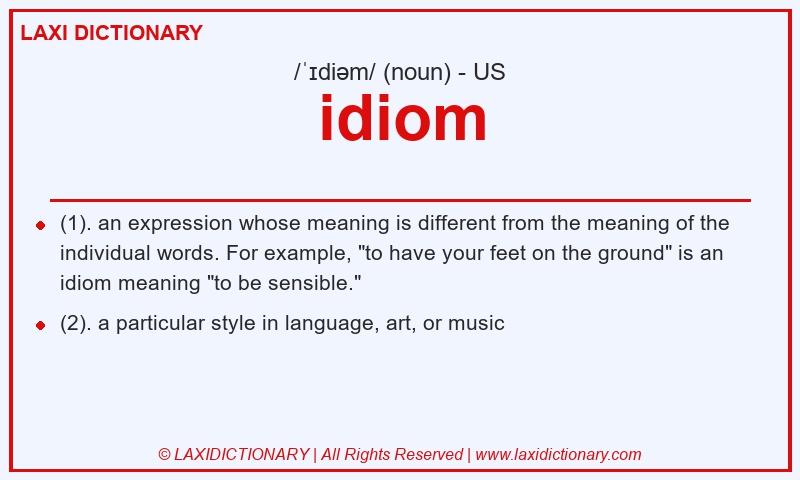 LAXI DICTIONARY

/ˈɪdiəm/ (noun) - US

idiom

- (1). an expression whose meaning is different from the meaning of the individual words. For example, "to have your feet on the ground" is an idiom meaning "to be sensible."
- (2). a particular style in language, art, or music

© LAXIDICTIONARY | All Rights Reserved | www.laxidictionary.com